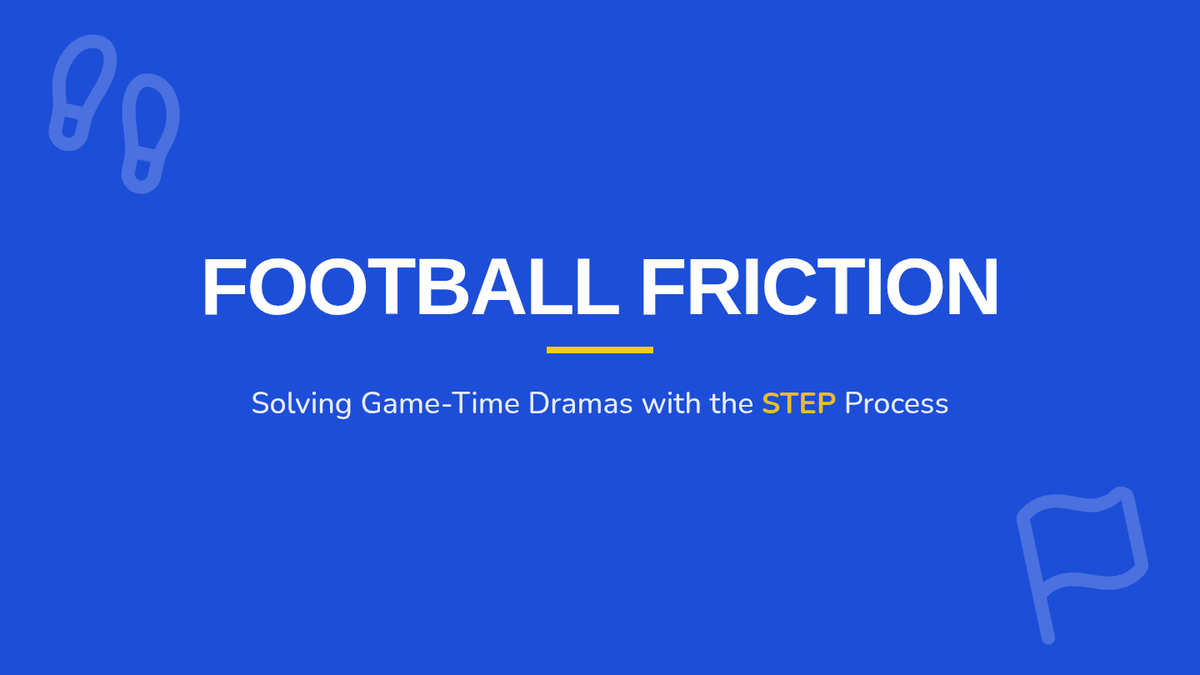 FOOTBALL FRICTION

Solving Game-Time Dramas with the STEP Process